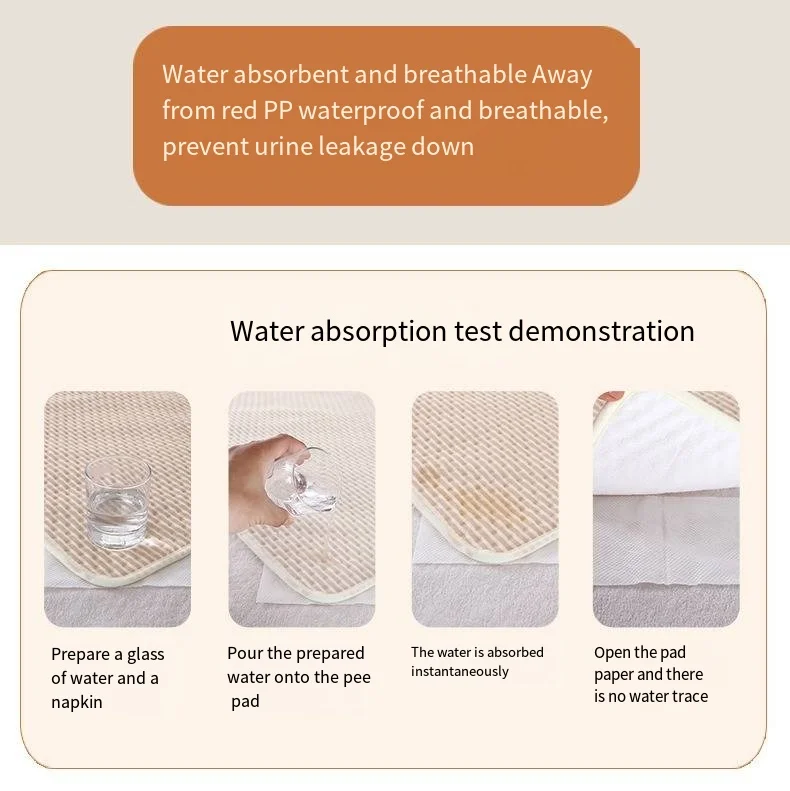 Water absorbent and breathable Away from red PP waterproof and breathable, prevent urine leakage down

Water absorption test demonstration

Prepare a glass of water and a napkin

Pour the prepared water onto the pee pad

The water is absorbed instantaneously

Open the pad paper and there is no water trace